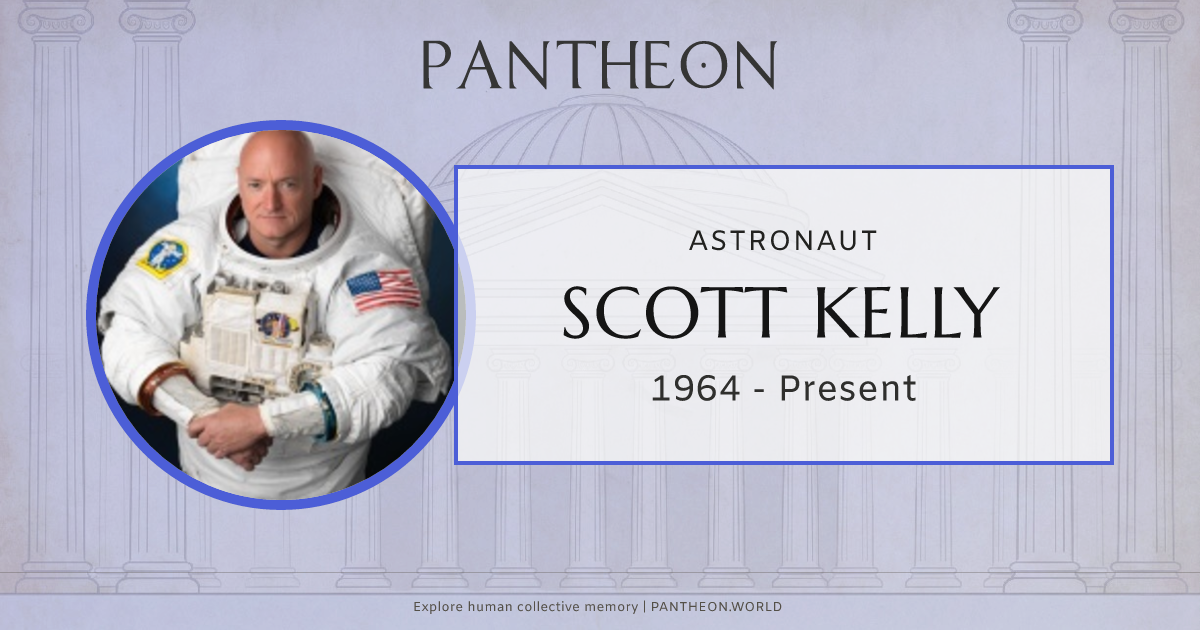 PANTHEON

ASTRONAUT

SCOTT KELLY

1964 - Present

Explore human collective memory | PANTHEON.WORLD